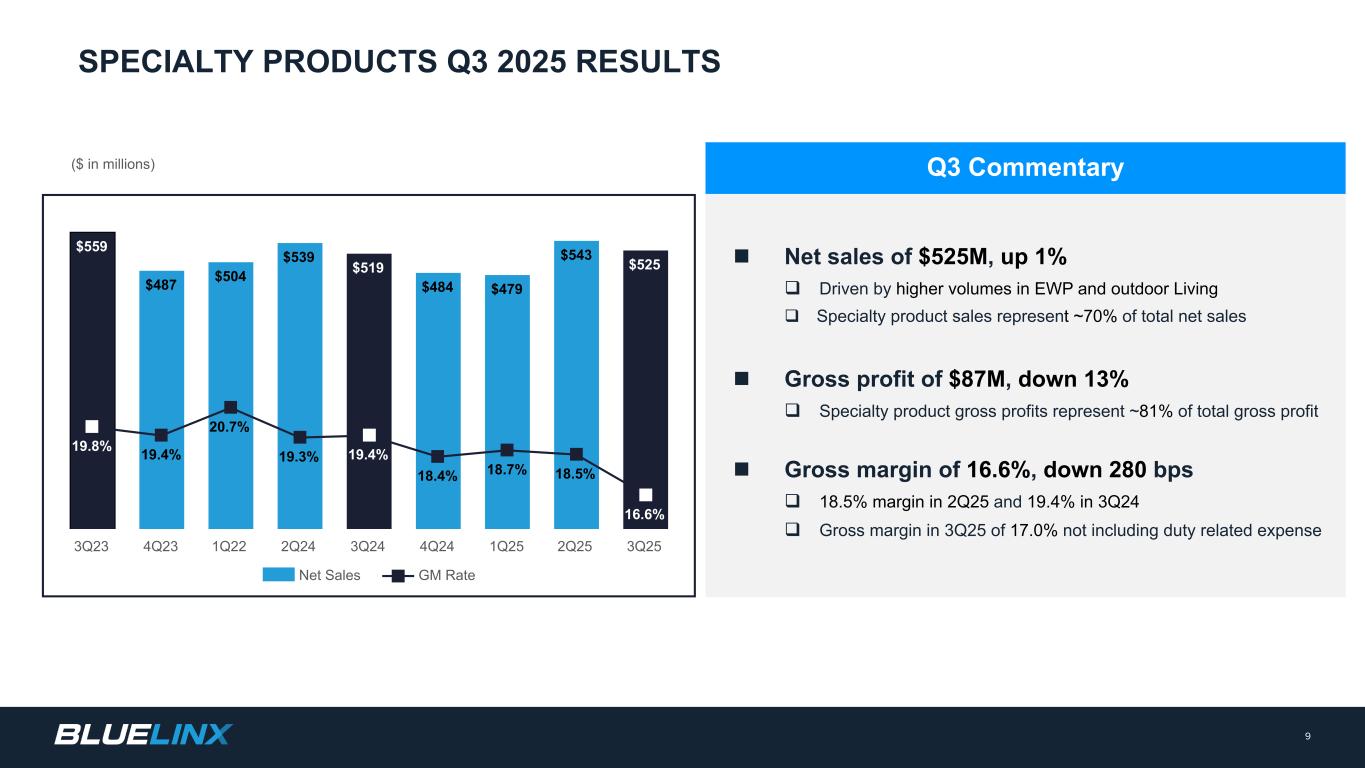 SPECIALTY PRODUCTS Q3 2025 RESULTS

($ in millions)

$559 $487 $504 $539 $519 $484 $479 $543 $525

19.8% 19.4% 20.7% 19.3% 19.4% 18.4% 18.7% 18.5% 16.6%

3Q23 4Q23 1Q22 2Q24 3Q24 4Q24 1Q25 2Q25 3Q25

Net Sales GM Rate

Q3 Commentary

Net sales of $525M, up 1%

Driven by higher volumes in EWP and outdoor Living

Specialty product sales represent ~70% of total net sales

Gross profit of $87M, down 13%

Specialty product gross profits represent ~81% of total gross profit

Gross margin of 16.6%, down 280 bps

18.5% margin in 2Q25 and 19.4% in 3Q24

Gross margin in 3Q25 of 17.0% not including duty related expense

BLUELINX

9